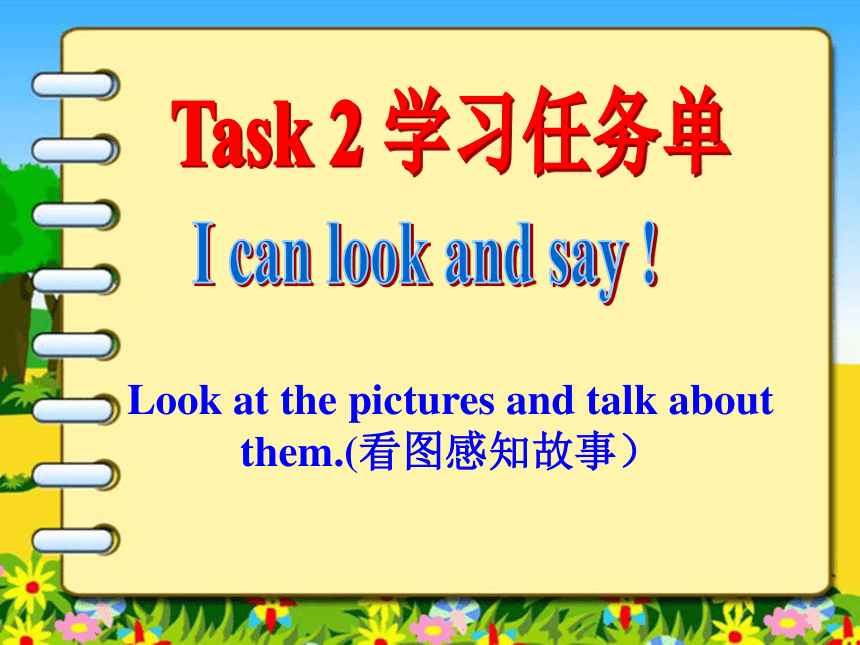 Task 2 学习任务单

I can look and say !

Look at the pictures and talk about them.(看图感知故事）